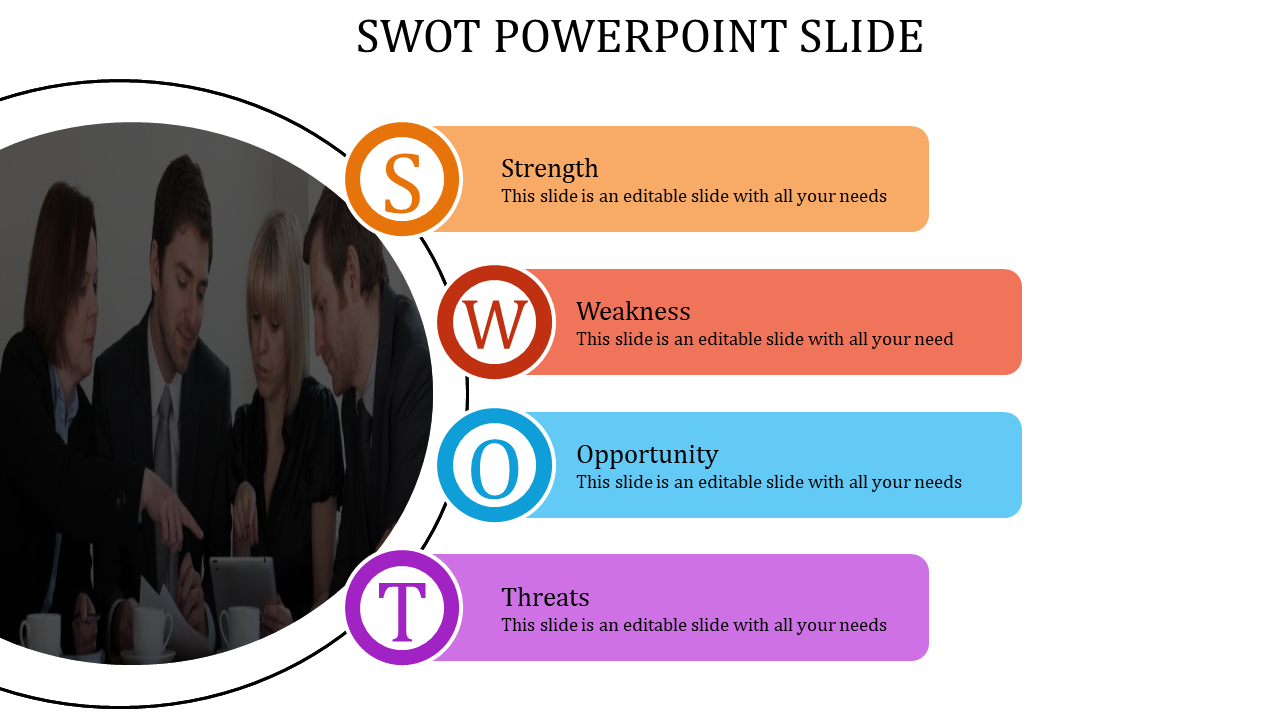 SWOT POWERPOINT SLIDE

S

Strength
This slide is an editable slide with all your needs

W

Weakness
This slide is an editable slide with all your need

O

Opportunity
This slide is an editable slide with all your needs

T

Threats
This slide is an editable slide with all your needs